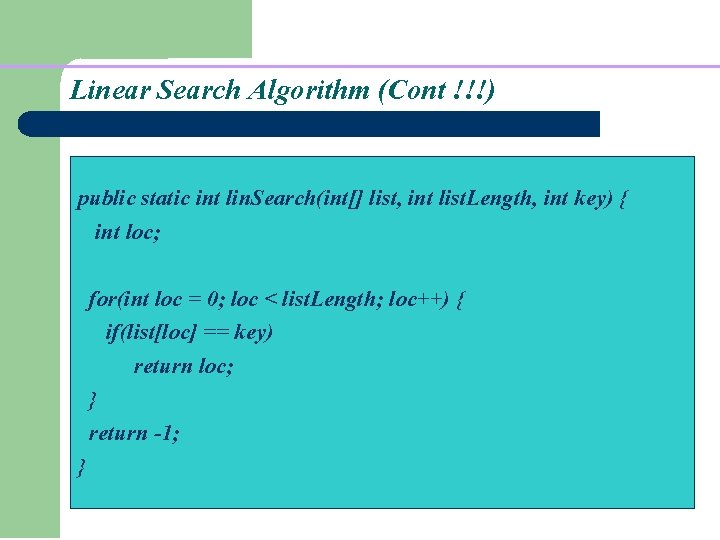 Linear Search Algorithm (Cont !!!)

public static int linSearch(int[] list, int listLength, int key) {
int loc;

for(int loc = 0; loc < listLength; loc++) {
if(list[loc] == key)
return loc;
}
return -1;
}